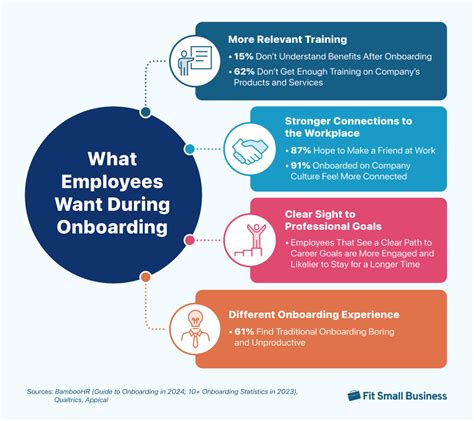 What Employees Want During Onboarding

More Relevant Training

• 15% Don't Understand Benefits After Onboarding

• 62% Don't Get Enough Training on Company's Products and Services

Stronger Connections to the Workplace

• 87% Hope to Make a Friend at Work

• 91% Onboarded on Company Culture Feel More Connected

Clear Sight to Professional Goals

• Employees That See a Clear Path to Career Goals are More Engaged and Likelier to Stay for a Longer Time

Different Onboarding Experience

• 61% Find Traditional Onboarding Boring and Unproductive

Sources: BambooHR (Guide to Onboarding in 2024; 10+ Onboarding Statistics in 2023), Qualtrics, Appical

Fit Small Business